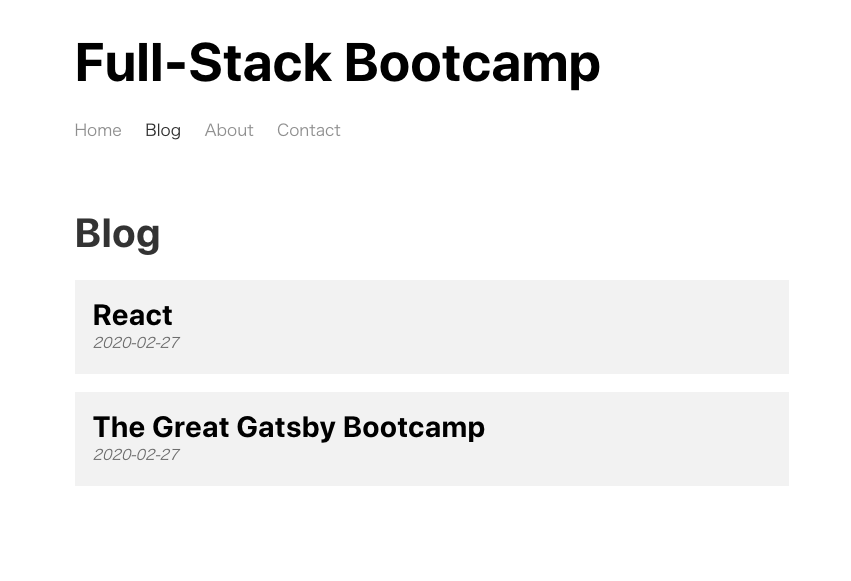 Full-Stack Bootcamp

Home Blog About Contact

Blog

React
2020-02-27

The Great Gatsby Bootcamp
2020-02-27